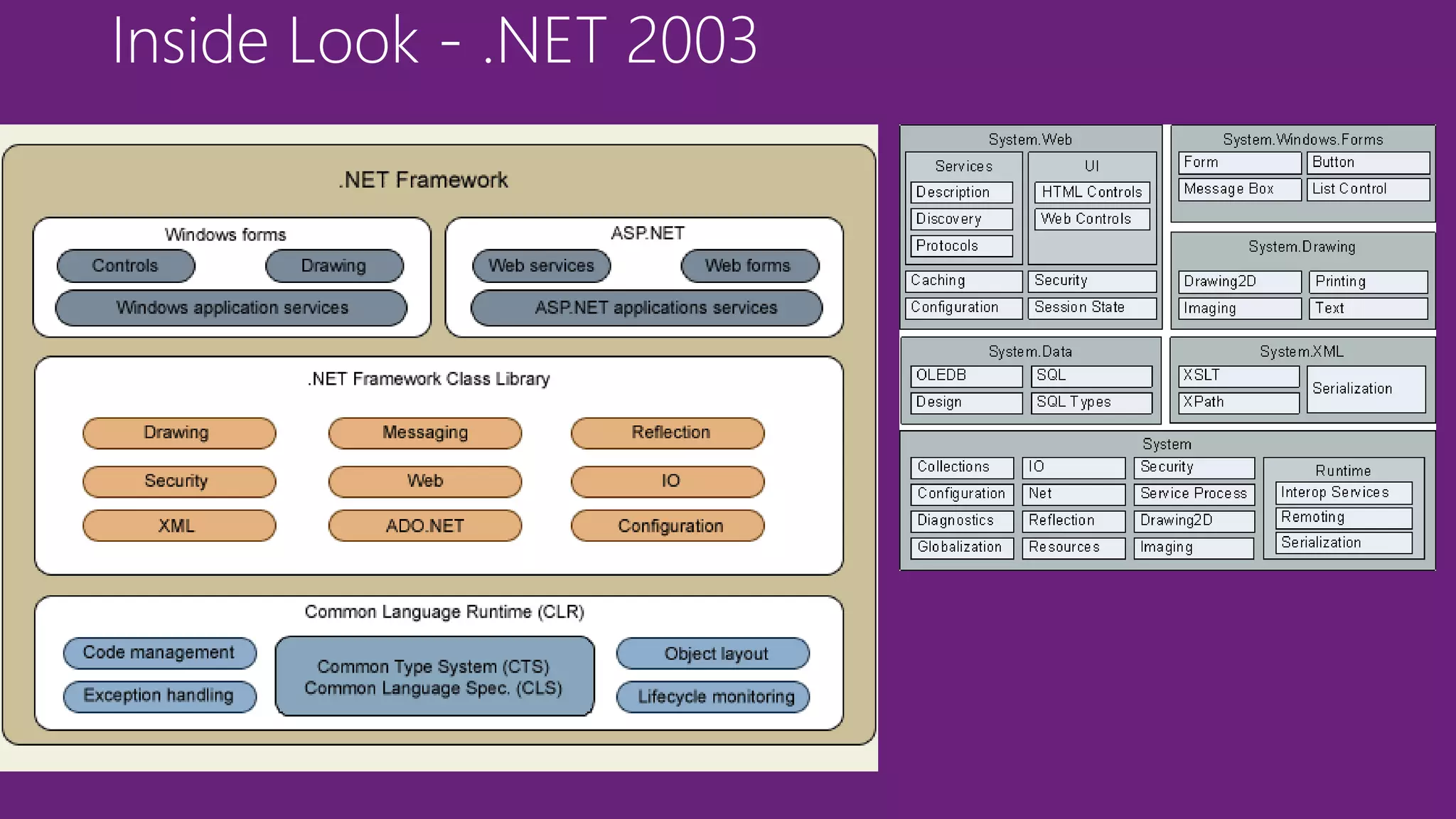 Inside Look - .NET 2003

.NET Framework

Windows forms
Controls
Drawing
Windows application services

ASP.NET
Web services
Web forms
ASP.NET applications services

.NET Framework Class Library
Drawing
Messaging
Reflection
Security
Web
IO
XML
ADO.NET
Configuration

Common Language Runtime (CLR)
Code management
Exception handling
Common Type System (CTS)
Common Language Spec. (CLS)
Object layout
Lifecycle monitoring

System.Web
Services
Description
Discovery
Protocols
UI
HTML Controls
Web Controls
Caching
Security
Configuration
Session State

System.Windows.Forms
Form
Button
Message Box
List Control

System.Drawing
Drawing2D
Printing
Imaging
Text

System.Data
OLEDB
SQL
Design
SQL Types

System.XML
XSLT
XPath
Serialization

System
Collections
IO
Security
Configuration
Net
Service Process
Diagnostics
Reflection
Drawing2D
Globalization
Resources
Imaging
Runtime
Interop Services
Remoting
Serialization